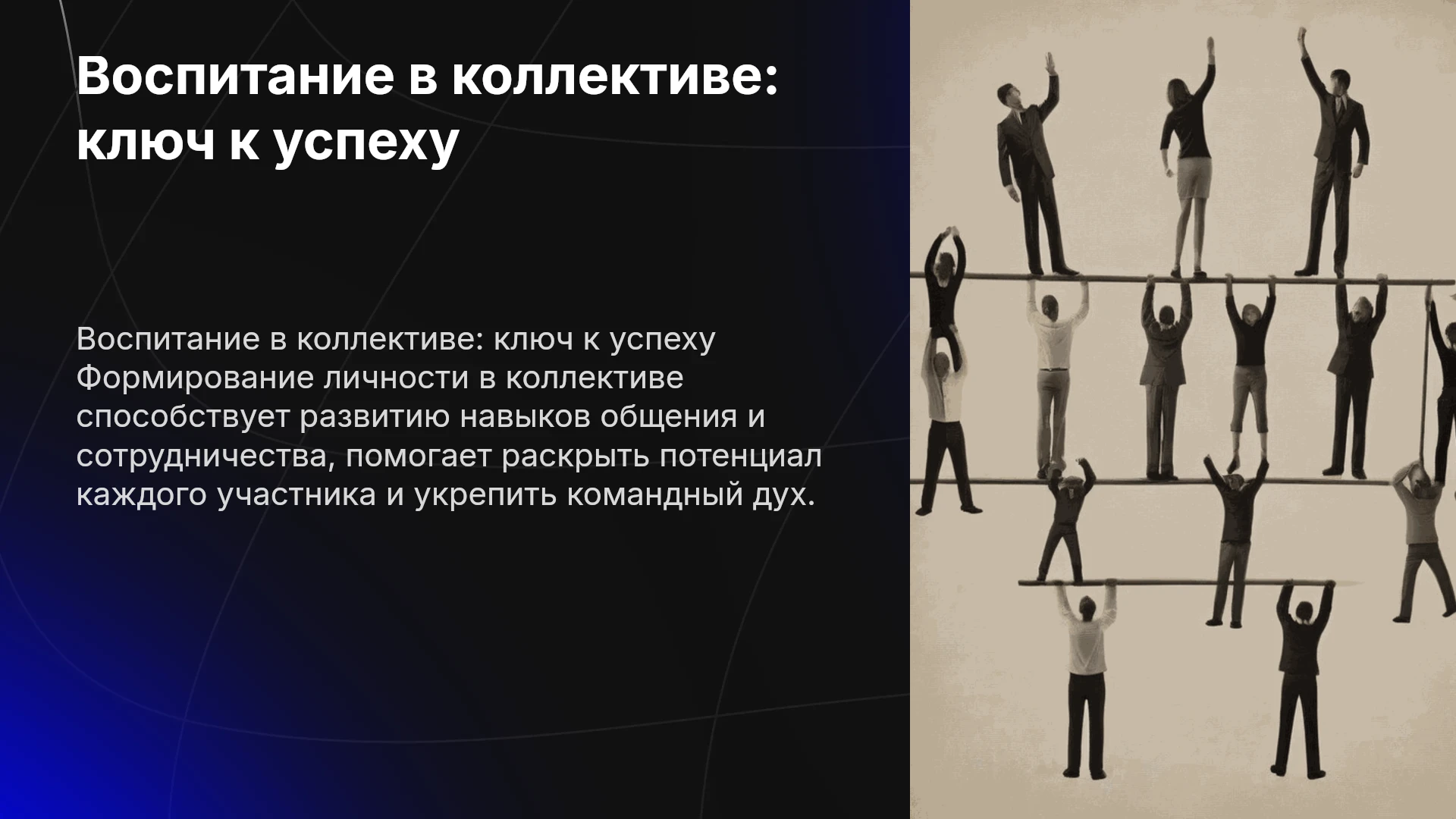 Воспитание в коллективе: ключ к успеху

Воспитание в коллективе: ключ к успеху Формирование личности в коллективе способствует развитию навыков общения и сотрудничества, помогает раскрыть потенциал каждого участника и укрепить командный дух.